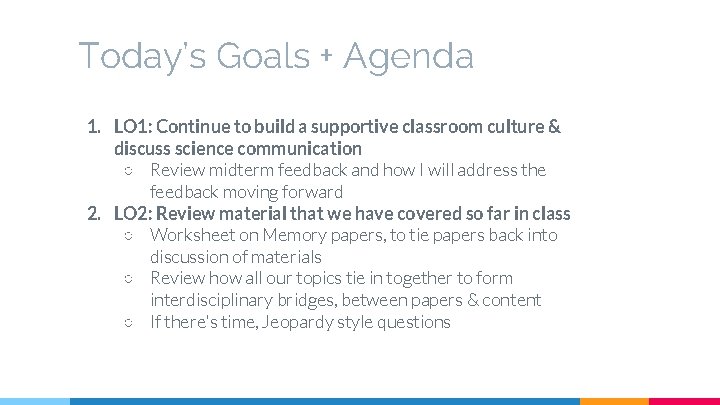 Today's Goals + Agenda

1. LO1: Continue to build a supportive classroom culture & discuss science communication
 ○ Review midterm feedback and how I will address the feedback moving forward
2. LO2: Review material that we have covered so far in class
 ○ Worksheet on Memory papers, to tie papers back into discussion of materials
 ○ Review how all our topics tie in together to form interdisciplinary bridges, between papers & content
 ○ If there's time, Jeopardy style questions